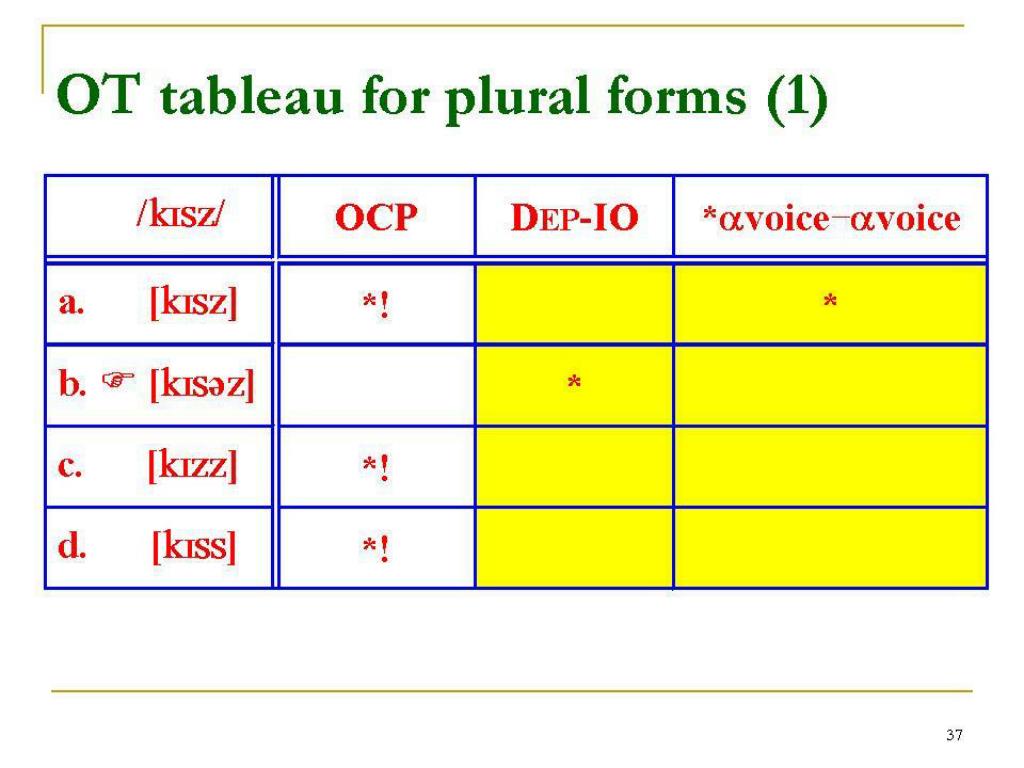 OT tableau for plural forms (1)

| /kɪsz/ | OCP | DEP-IO | *αvoice−αvoice |
|---|---|---|---|
| a. [kɪsz] | *! | | * |
| b. ☞ [kɪsəz] | | * | |
| c. [kɪzz] | *! | | |
| d. [kɪss] | *! | | |

37